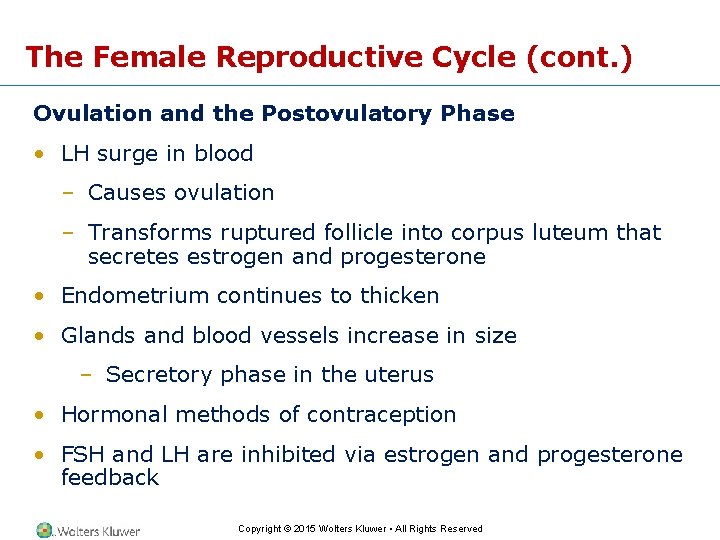 The Female Reproductive Cycle (cont.)

Ovulation and the Postovulatory Phase

• LH surge in blood

– Causes ovulation

– Transforms ruptured follicle into corpus luteum that secretes estrogen and progesterone

• Endometrium continues to thicken

• Glands and blood vessels increase in size

– Secretory phase in the uterus

• Hormonal methods of contraception

• FSH and LH are inhibited via estrogen and progesterone feedback

Wolters Kluwer

Copyright © 2015 Wolters Kluwer • All Rights Reserved